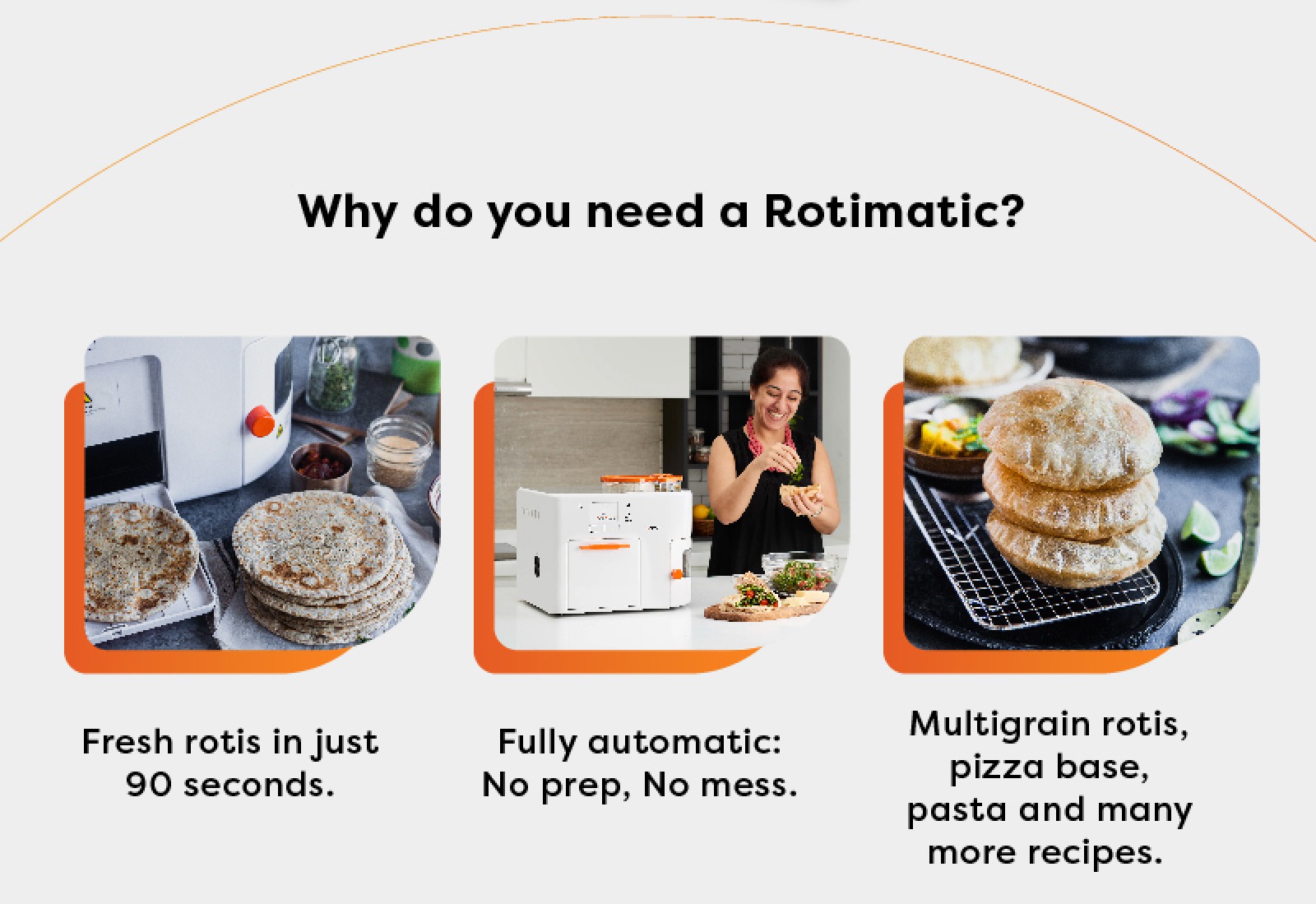 Why do you need a Rotimatic?

Fresh rotis in just 90 seconds.

Fully automatic: No prep, No mess.

Multigrain rotis, pizza base, pasta and many more recipes.